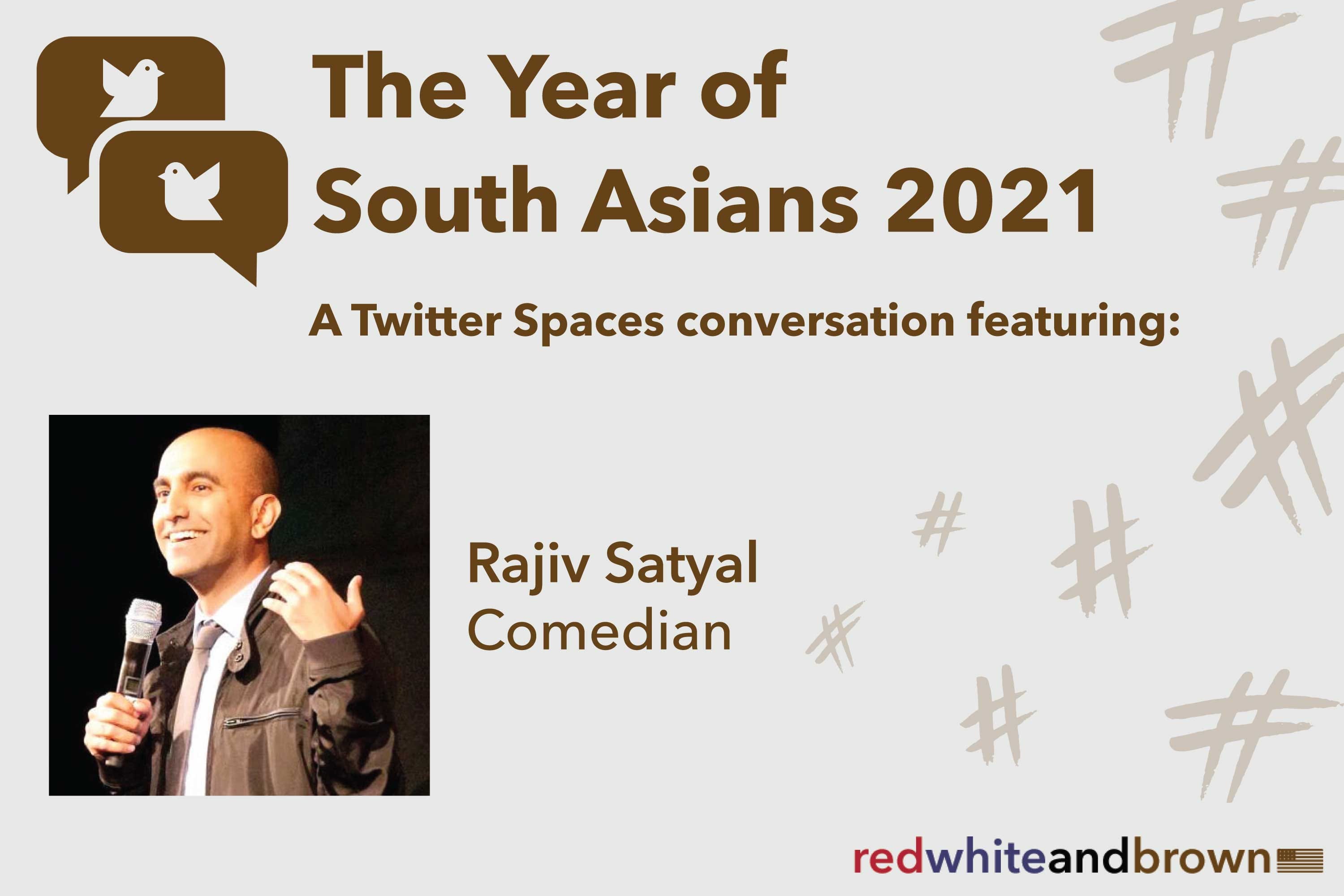 The Year of South Asians 2021

A Twitter Spaces conversation featuring:

Rajiv Satyal
Comedian

redwhiteandbrown